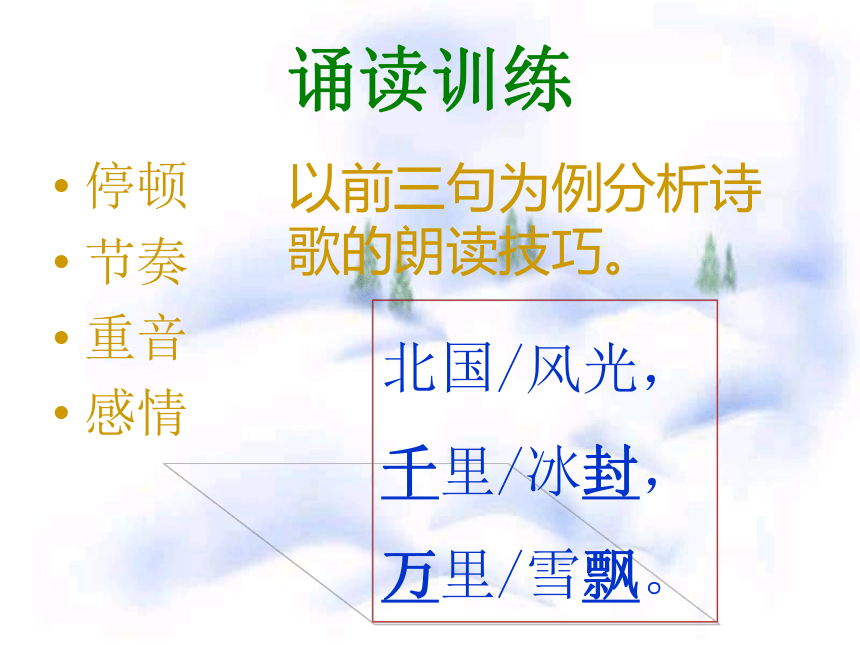 诵读训练

• 停顿
• 节奏
• 重音
• 感情

以前三句为例分析诗歌的朗读技巧。

北国/风光，
千里/冰封，
万里/雪飘。